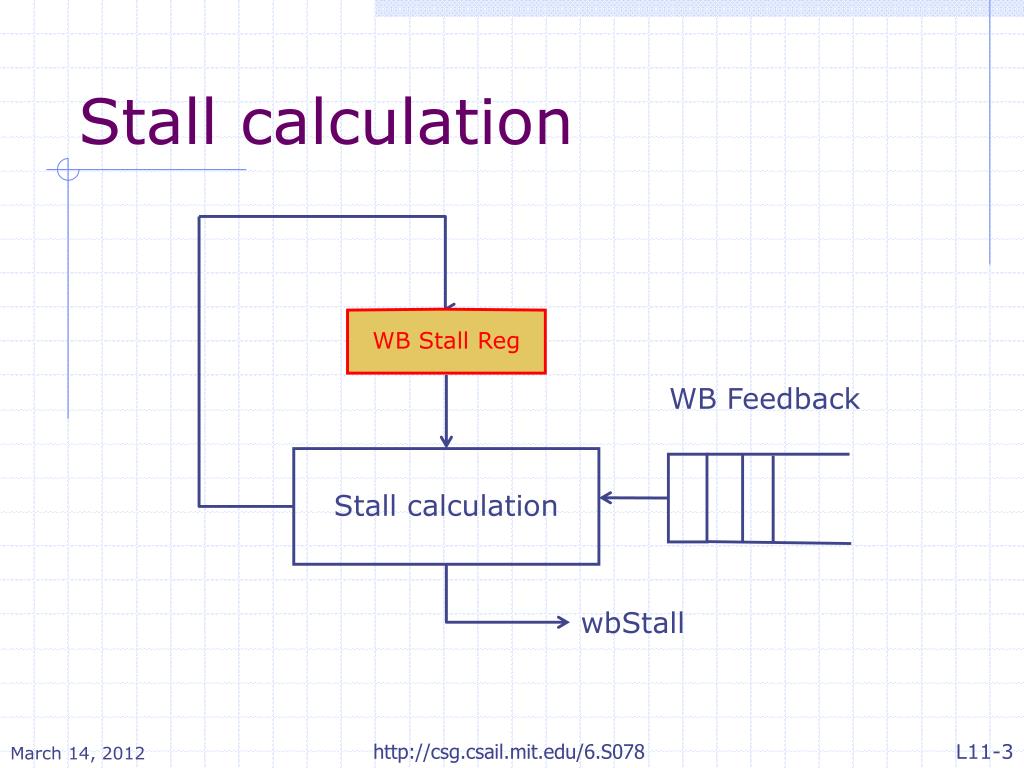 Stall calculation

WB Stall Reg

WB Feedback

Stall calculation

wbStall

March 14, 2012

http://csg.csail.mit.edu/6.S078

L11-3